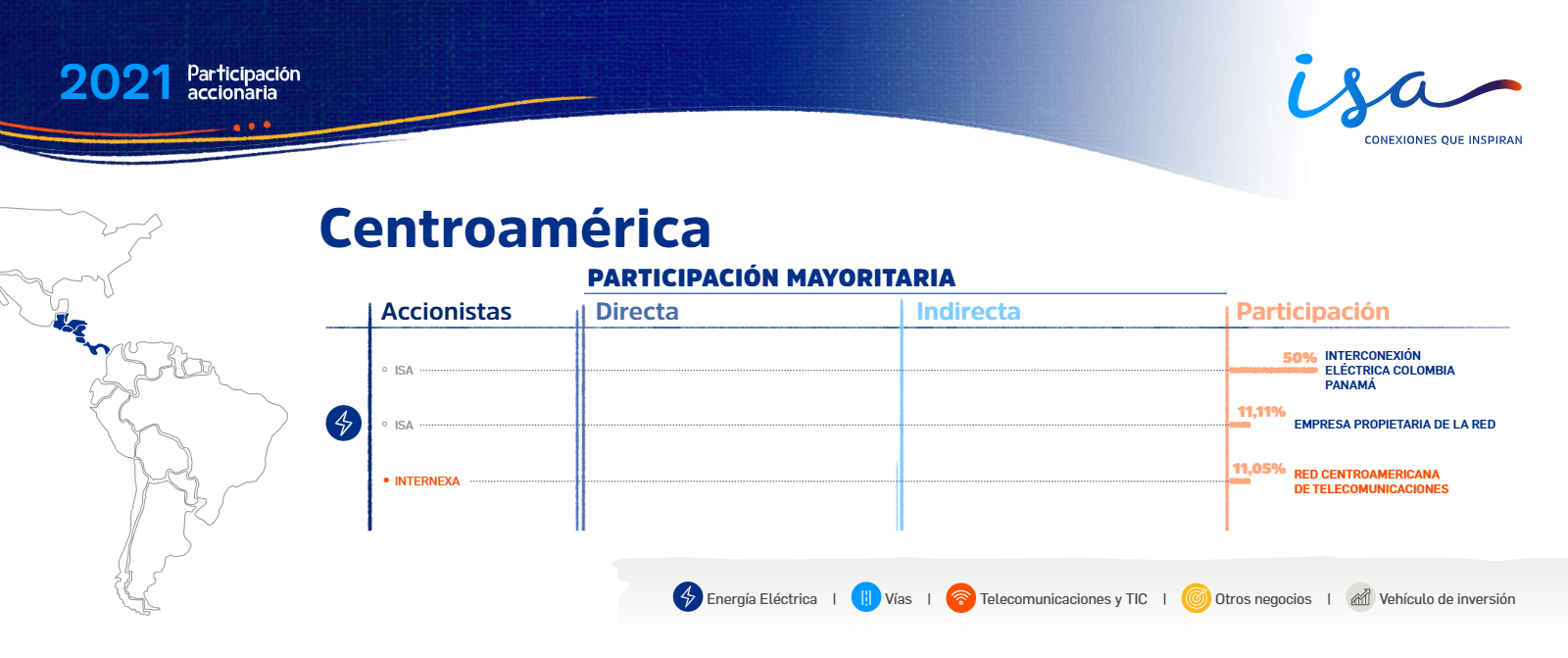 2021 Participación accionaria

isa
CONEXIONES QUE INSPIRAN

Centroamérica

PARTICIPACIÓN MAYORITARIA

| Accionistas | Directa | Indirecta | Participación |
|---|---|---|---|
| ISA | | | 50% INTERCONEXIÓN ELÉCTRICA COLOMBIA PANAMÁ |
| ISA | | | 11,11% EMPRESA PROPIETARIA DE LA RED |
| INTERNEXA | | | 11,05% RED CENTROAMERICANA DE TELECOMUNICACIONES |

Energía Eléctrica | Vías | Telecomunicaciones y TIC | Otros negocios | Vehículo de inversión